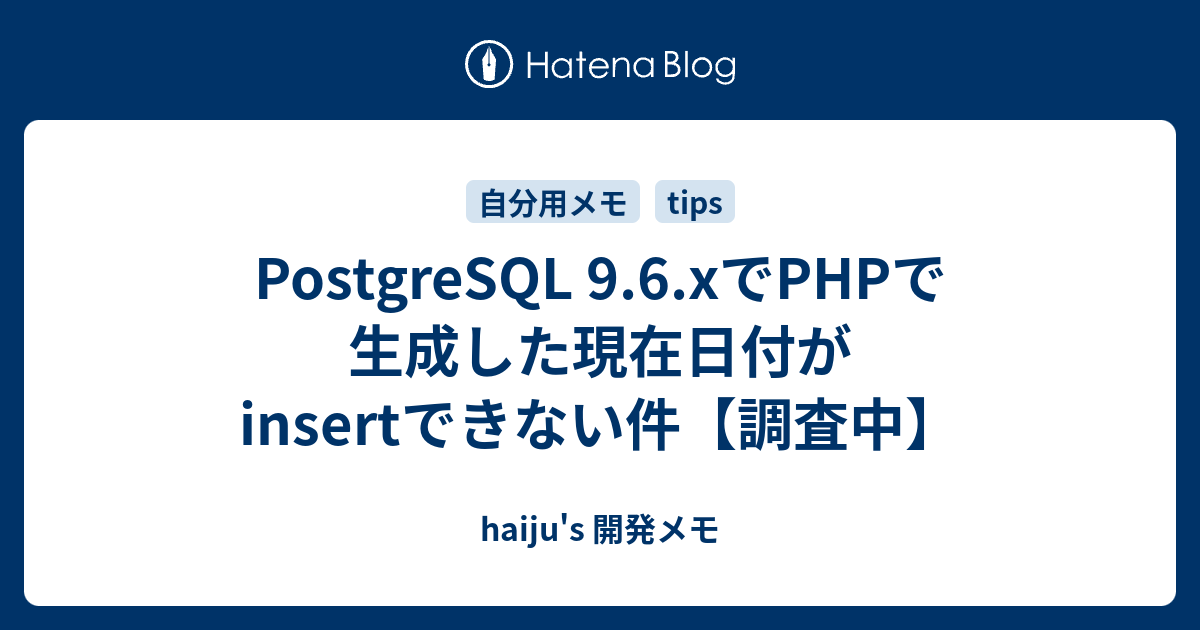 Hatena Blog

自分用メモ tips

PostgreSQL 9.6.xでPHPで生成した現在日付がinsertできない件【調査中】

haiju's 開発メモ